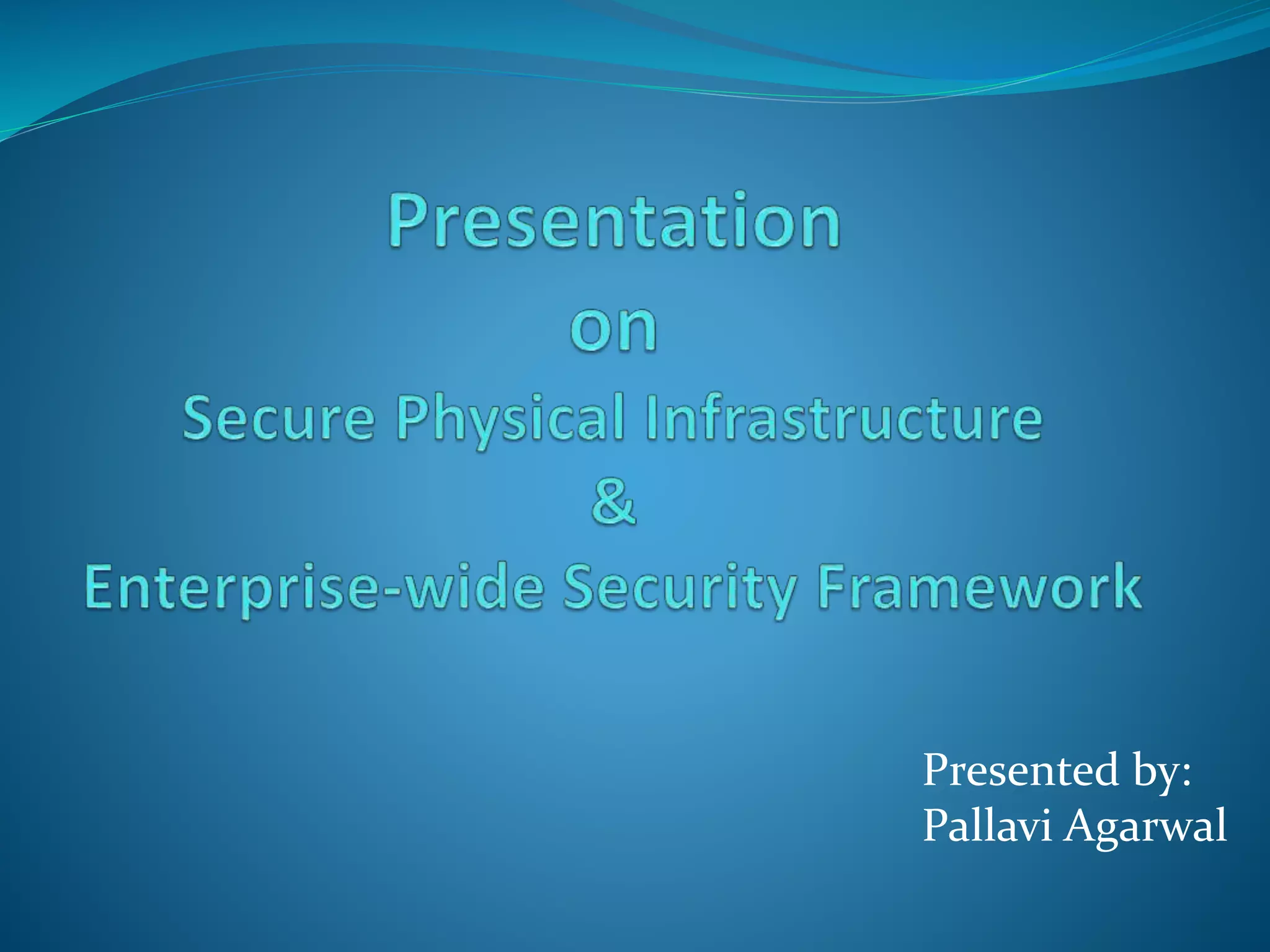 Presentation
on
Secure Physical Infrastructure
&
Enterprise-wide Security Framework

Presented by:
Pallavi Agarwal